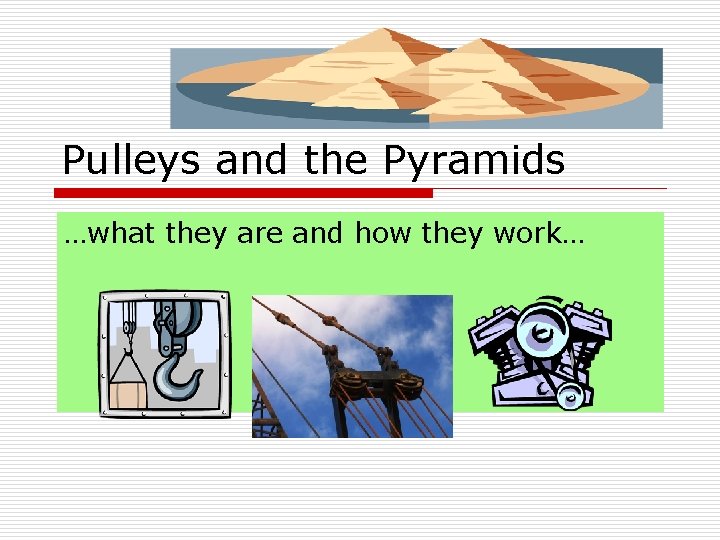 Pulleys and the Pyramids

…what they are and how they work…